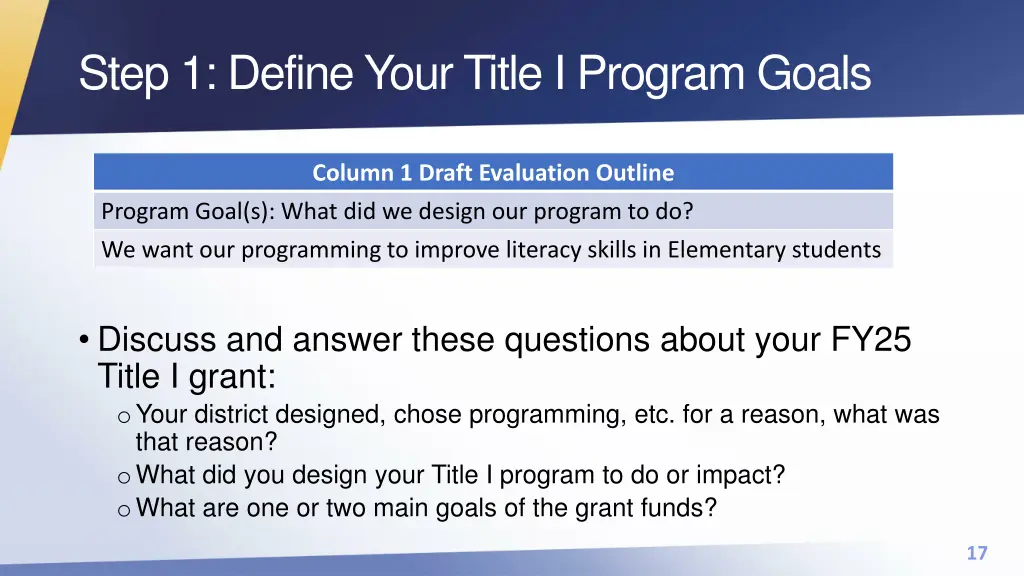 Step 1: Define Your Title I Program Goals

| Column 1 Draft Evaluation Outline |
|---|
| Program Goal(s): What did we design our program to do? |
| We want our programming to improve literacy skills in Elementary students |

• Discuss and answer these questions about your FY25 Title I grant:
o Your district designed, chose programming, etc. for a reason, what was that reason?
o What did you design your Title I program to do or impact?
o What are one or two main goals of the grant funds?

17